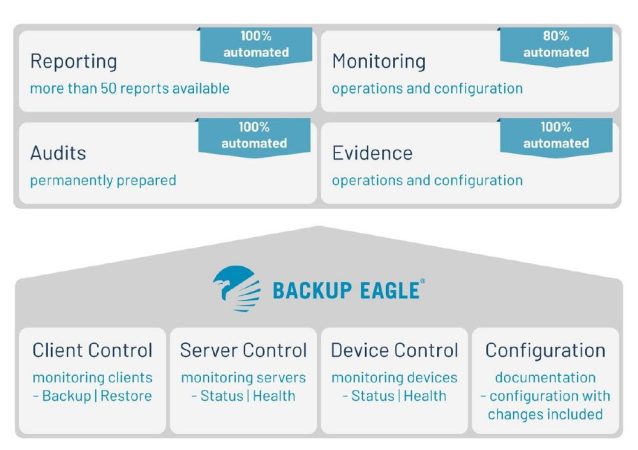 100% automated

Reporting
more than 50 reports available

80% automated

Monitoring
operations and configuration

100% automated

Audits
permanently prepared

100% automated

Evidence
operations and configuration

BACKUP EAGLE®

Client Control
monitoring clients - Backup | Restore

Server Control
monitoring servers - Status | Health

Device Control
monitoring devices - Status | Health

Configuration
documentation - configuration with changes included